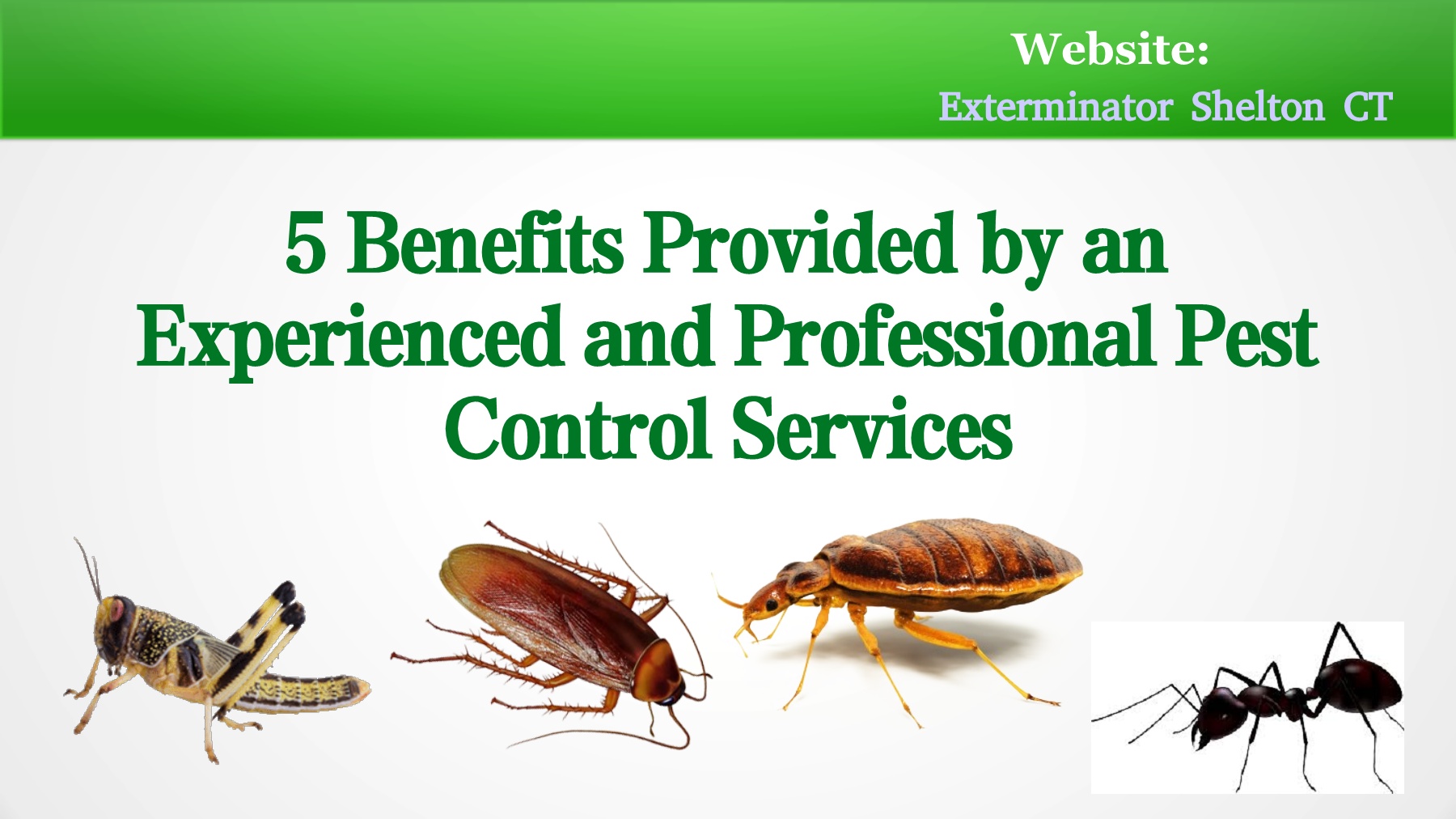 Website:
Exterminator Shelton CT

5 Benefits Provided by an Experienced and Professional Pest Control Services